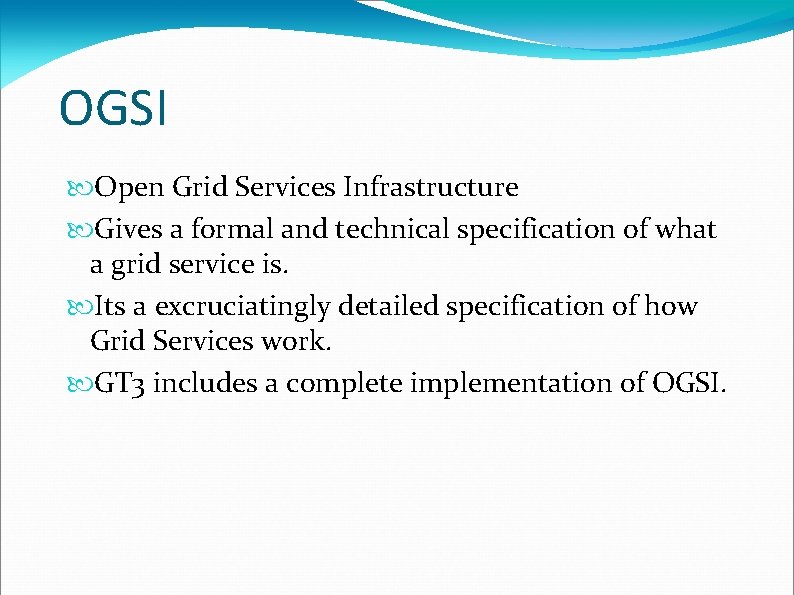 OGSI

Open Grid Services Infrastructure

Gives a formal and technical specification of what a grid service is.

Its a excruciatingly detailed specification of how Grid Services work.

GT3 includes a complete implementation of OGSI.